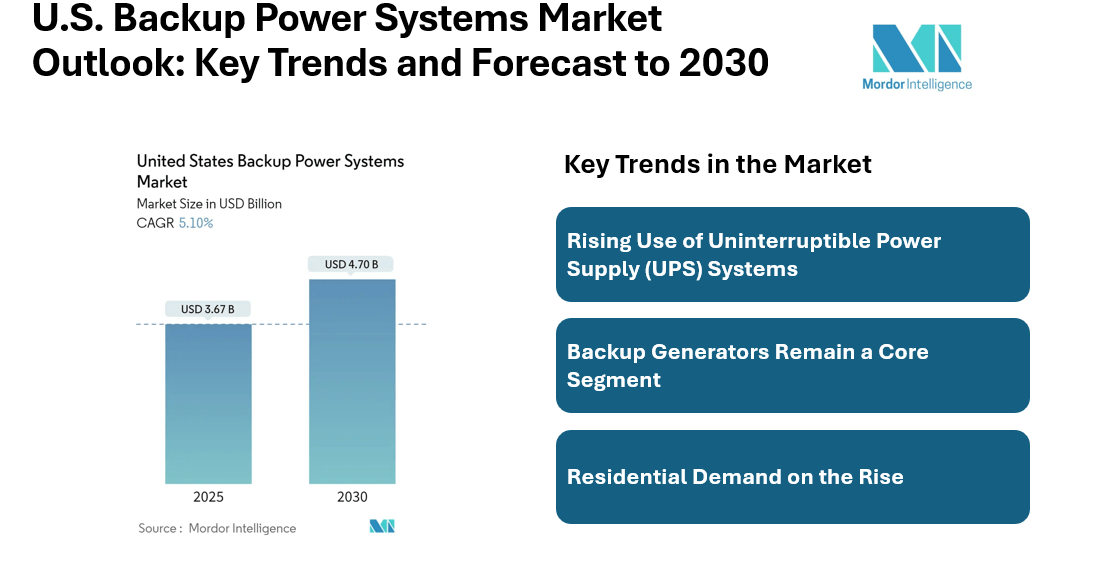 U.S. Backup Power Systems Market Outlook: Key Trends and Forecast to 2030

Mordor Intelligence

United States Backup Power Systems Market
Market Size in USD Billion
CAGR 5.10%

USD 3.67 B
USD 4.70 B
2025
2030

Source : Mordor Intelligence

Key Trends in the Market

Rising Use of Uninterruptible Power Supply (UPS) Systems

Backup Generators Remain a Core Segment

Residential Demand on the Rise